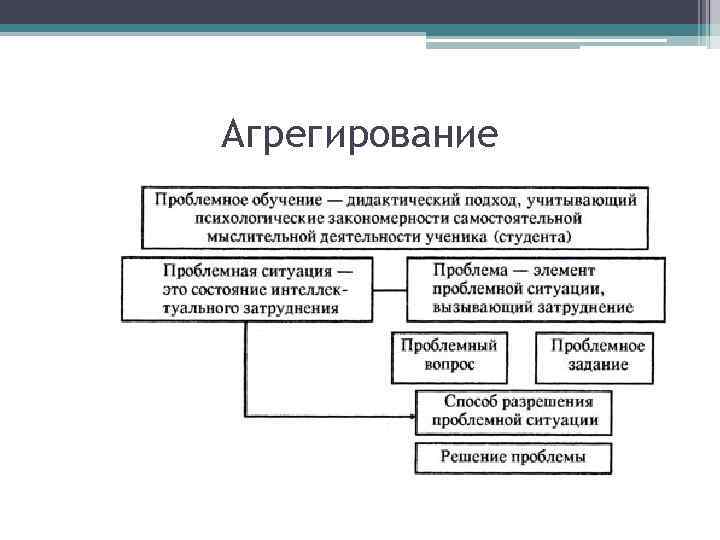 Агрегирование

Проблемное обучение — дидактический подход, учитывающий психологические закономерности самостоятельной мыслительной деятельности ученика (студента)

Проблемная ситуация — это состояние интеллектуального затруднения

Проблема — элемент проблемной ситуации, вызывающий затруднение

Проблемный вопрос

Проблемное задание

Способ разрешения проблемной ситуации

Решение проблемы